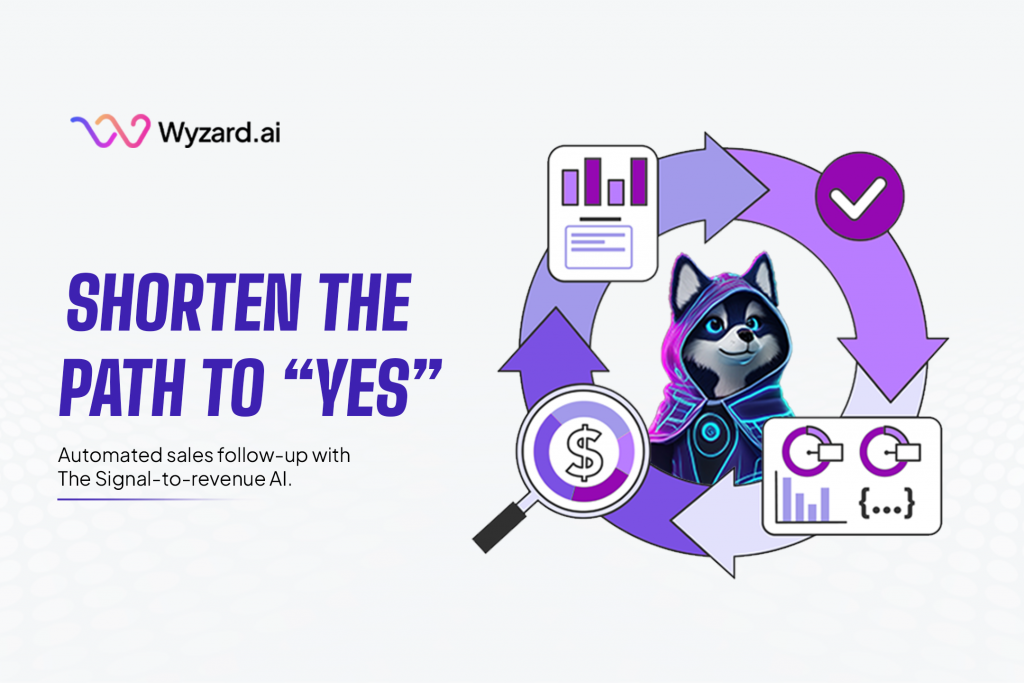 Wyzard.ai

SHORTEN THE PATH TO “YES”

Automated sales follow-up with The Signal-to-revenue AI.

$

{...}